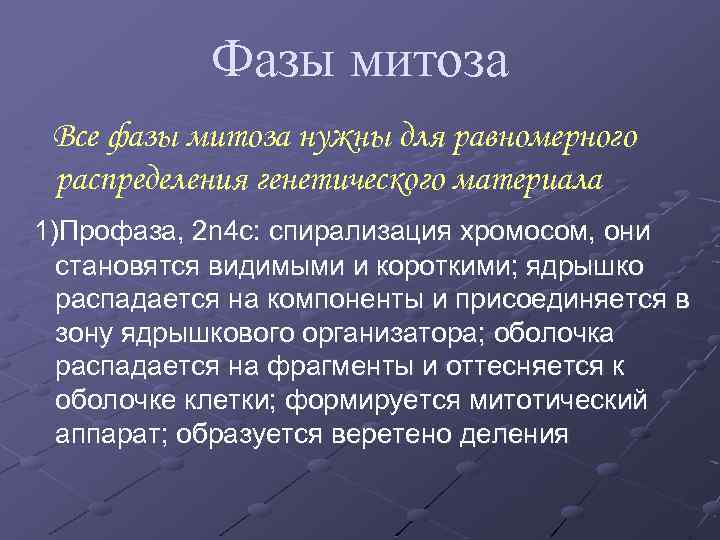 Фазы митоза

Все фазы митоза нужны для равномерного распределения генетического материала

1)Профаза, 2n4c: спирализация хромосом, они становятся видимыми и короткими; ядрышко распадается на компоненты и присоединяется в зону ядрышкового организатора; оболочка распадается на фрагменты и оттесняется к оболочке клетки; формируется митотический аппарат; образуется веретено деления